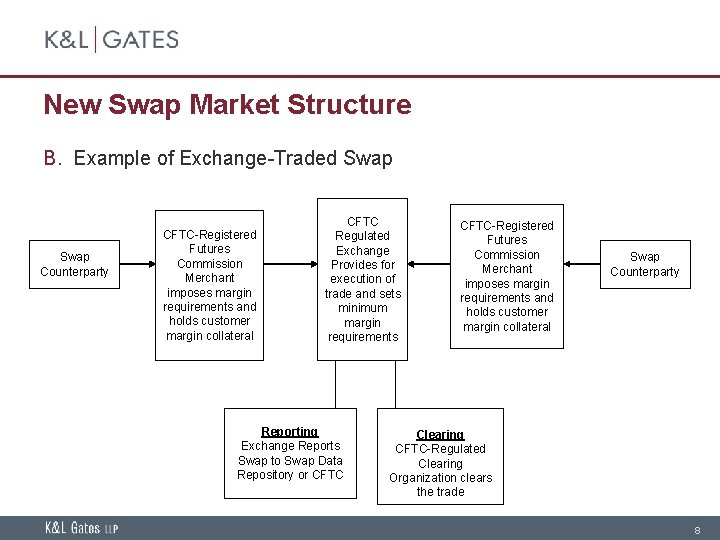 K&L | GATES

New Swap Market Structure

B. Example of Exchange-Traded Swap

Swap Counterparty

CFTC-Registered Futures Commission Merchant imposes margin requirements and holds customer margin collateral

CFTC Regulated Exchange Provides for execution of trade and sets minimum margin requirements

CFTC-Registered Futures Commission Merchant imposes margin requirements and holds customer margin collateral

Swap Counterparty

Reporting
Exchange Reports Swap to Swap Data Repository or CFTC

Clearing
CFTC-Regulated Clearing Organization clears the trade

K&L Gates LLP

8